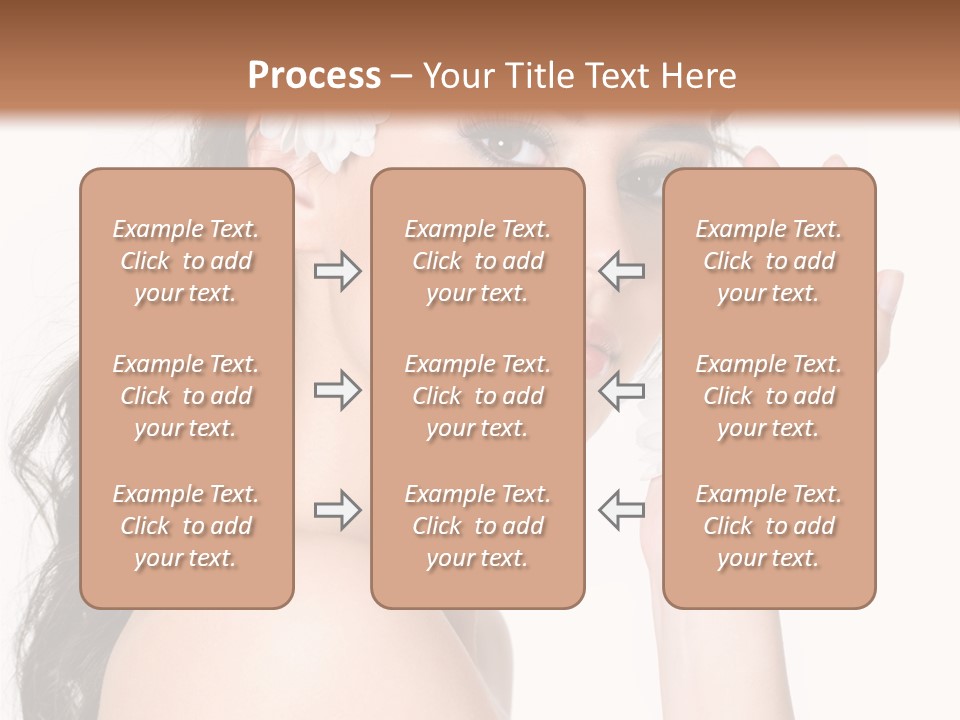 Process – Your Title Text Here

Example Text. Click to add your text.

Example Text. Click to add your text.

Example Text. Click to add your text.

Example Text. Click to add your text.

Example Text. Click to add your text.

Example Text. Click to add your text.

Example Text. Click to add your text.

Example Text. Click to add your text.

Example Text. Click to add your text.